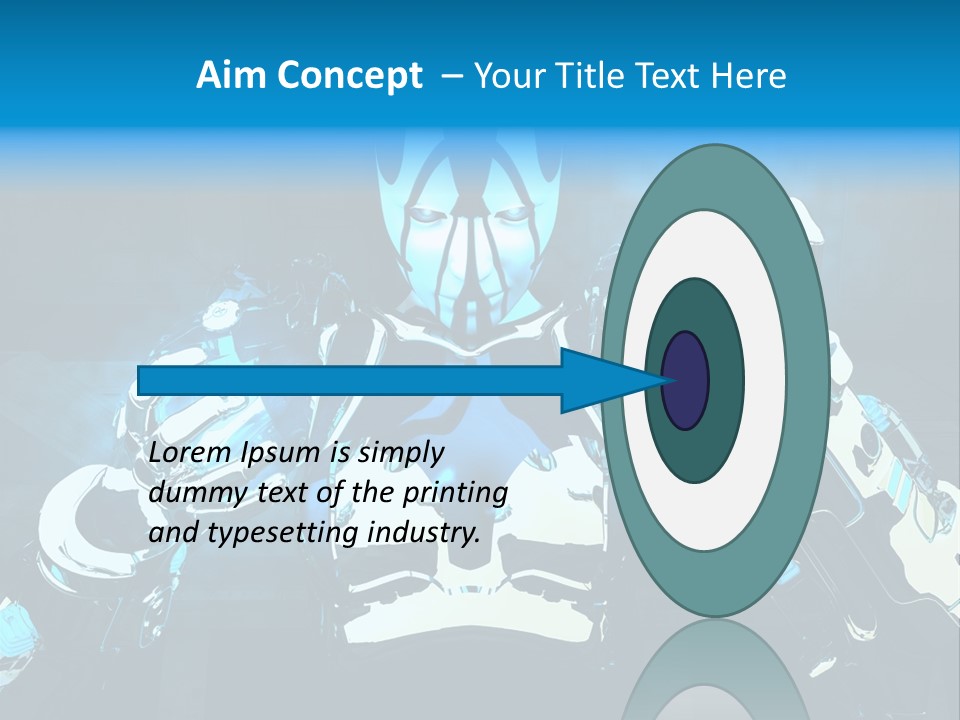 Aim Concept – Your Title Text Here

Lorem Ipsum is simply dummy text of the printing and typesetting industry.